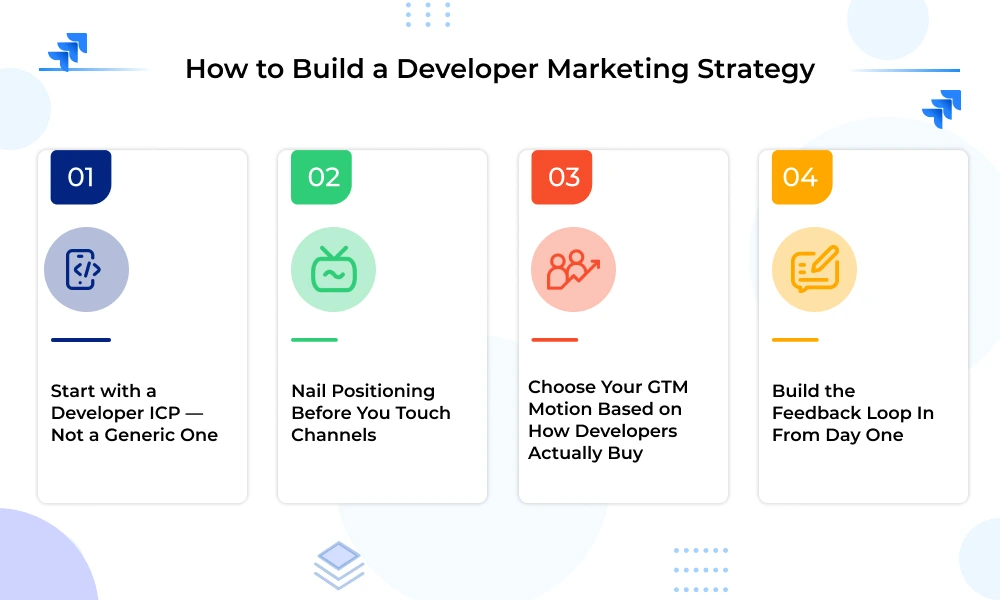 How to Build a Developer Marketing Strategy

01

Start with a Developer ICP — Not a Generic One

02

Nail Positioning Before You Touch Channels

03

Choose Your GTM Motion Based on How Developers Actually Buy

04

Build the Feedback Loop In From Day One